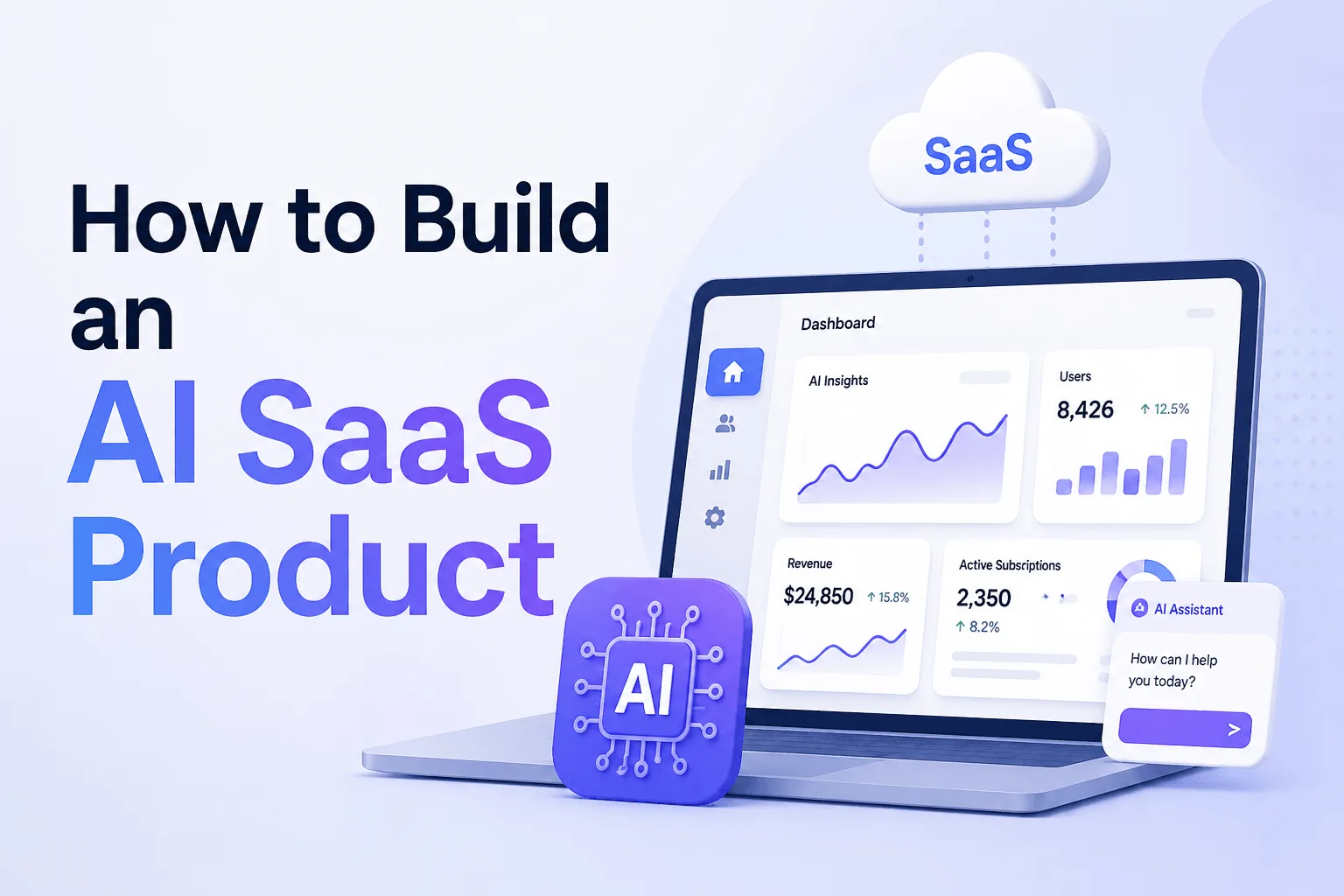 How to Build an AI SaaS Product

SaaS

Dashboard

AI Insights

Users

8,426 ↑ 12.5%

Revenue

$24,850 ↑ 15.8%

Active Subscriptions

2,350

↑ 8.2%

AI Assistant

How can I help you today?

>

AI